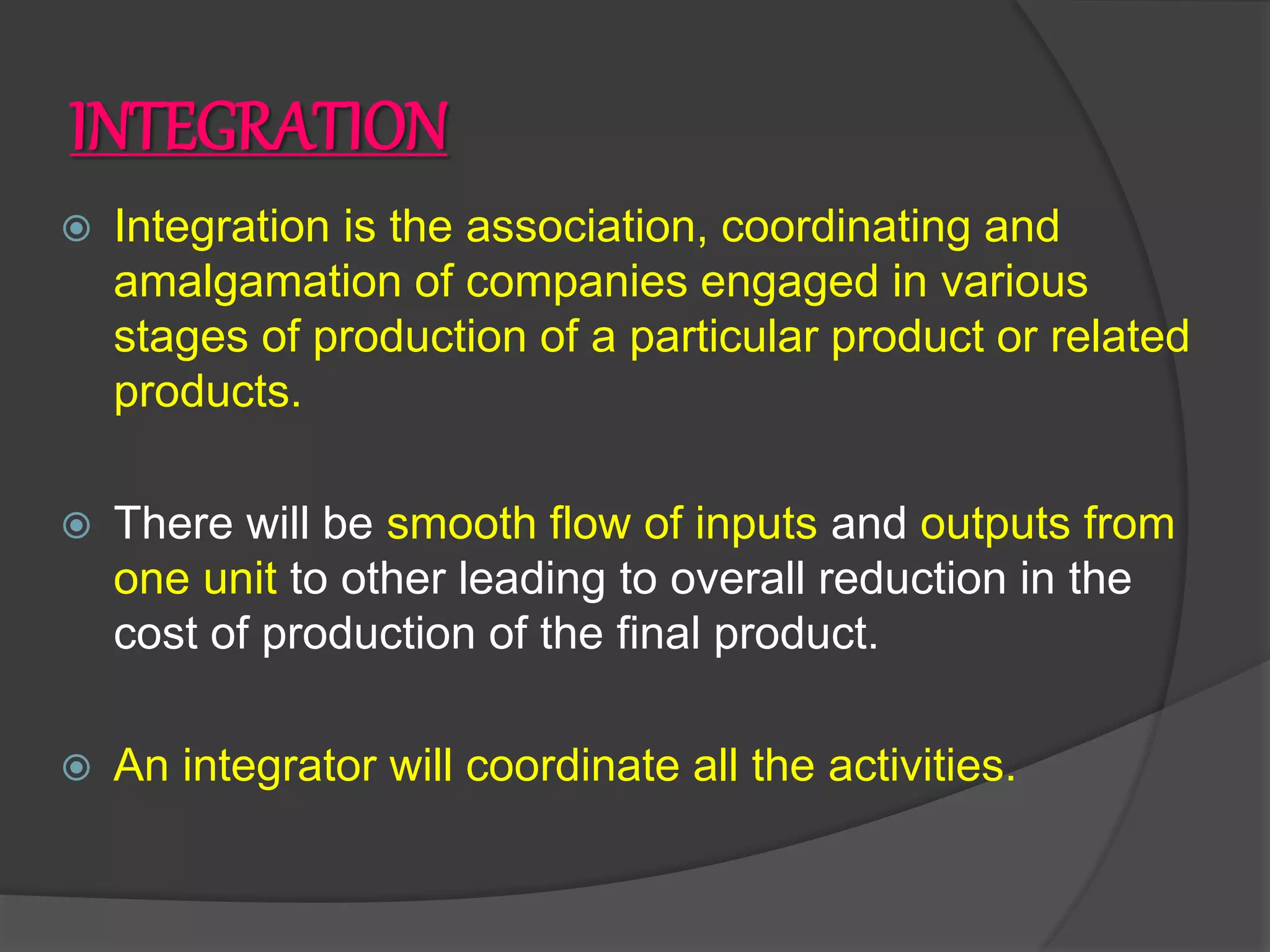 INTEGRATION

Integration is the association, coordinating and amalgamation of companies engaged in various stages of production of a particular product or related products.

There will be smooth flow of inputs and outputs from one unit to other leading to overall reduction in the cost of production of the final product.

An integrator will coordinate all the activities.